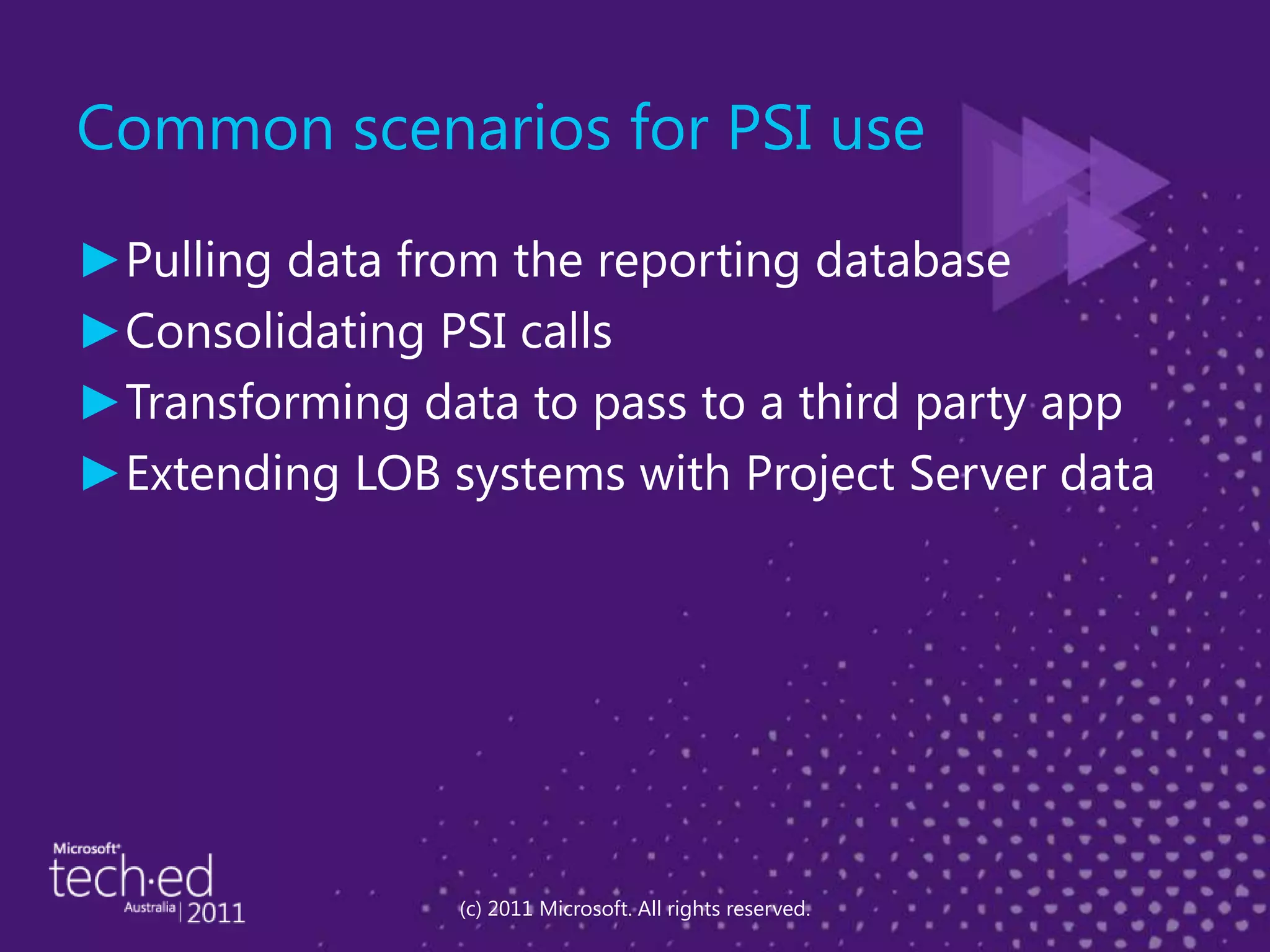 Common scenarios for PSI use

►Pulling data from the reporting database
►Consolidating PSI calls
►Transforming data to pass to a third party app
►Extending LOB systems with Project Server data

Microsoft® tech·ed Australia | 2011

(c) 2011 Microsoft. All rights reserved.